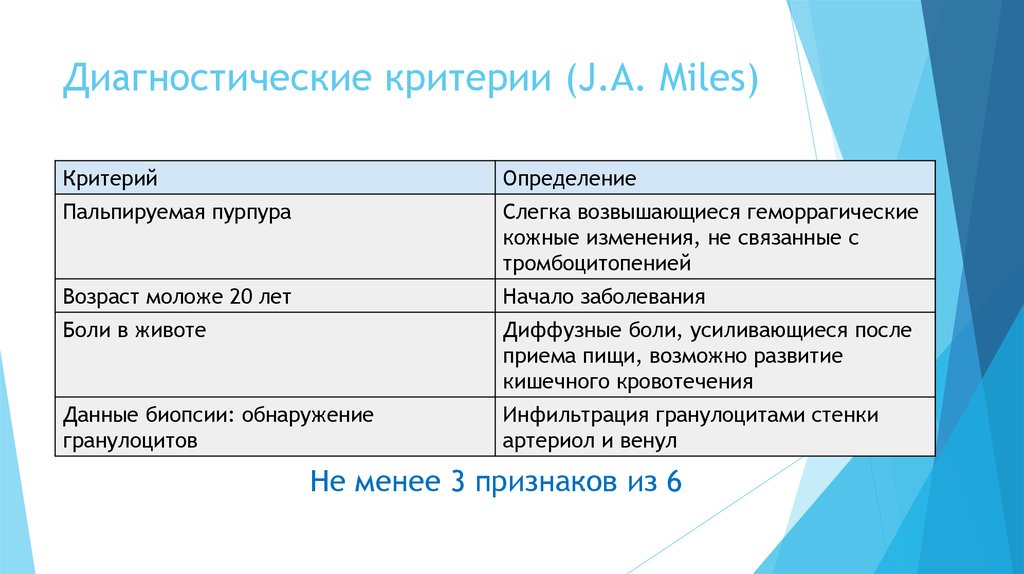 Диагностические критерии (J.A. Miles)

| Критерий | Определение |
|---|---|
| Пальпируемая пурпура | Слегка возвышающиеся геморрагические кожные изменения, не связанные с тромбоцитопенией |
| Возраст моложе 20 лет | Начало заболевания |
| Боли в животе | Диффузные боли, усиливающиеся после приема пищи, возможно развитие кишечного кровотечения |
| Данные биопсии: обнаружение гранулоцитов | Инфильтрация гранулоцитами стенки артериол и венул |

Не менее 3 признаков из 6